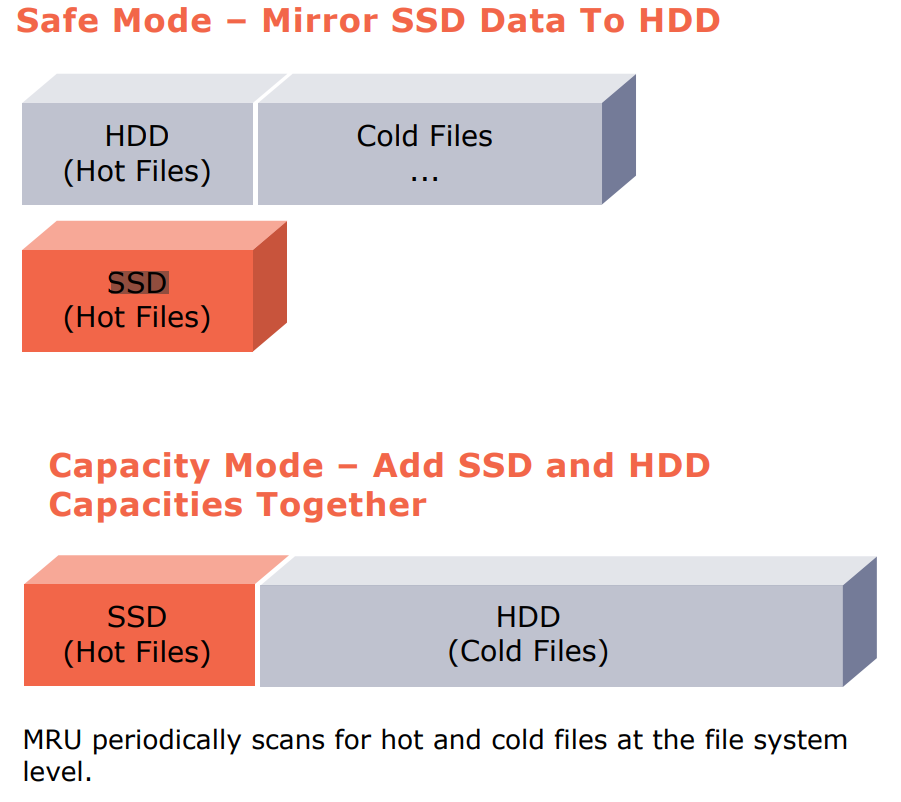 Safe Mode – Mirror SSD Data To HDD

HDD
(Hot Files)

Cold Files
...

SSD
(Hot Files)

Capacity Mode – Add SSD and HDD Capacities Together

SSD
(Hot Files)

HDD
(Cold Files)

MRU periodically scans for hot and cold files at the file system level.